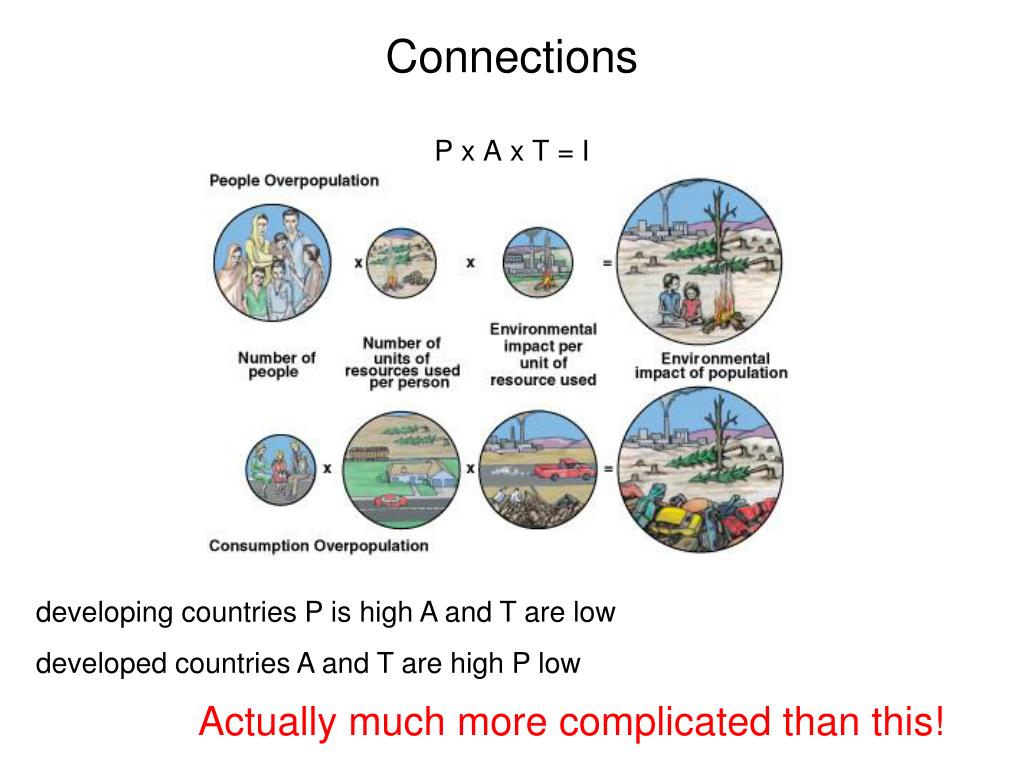 Connections

P x A x T = I

People Overpopulation

x

x

=

Number of people

Number of units of resources used per person

Environmental impact per unit of resource used

Environmental impact of population

x

x

=

Consumption Overpopulation

developing countries P is high A and T are low

developed countries A and T are high P low

Actually much more complicated than this!